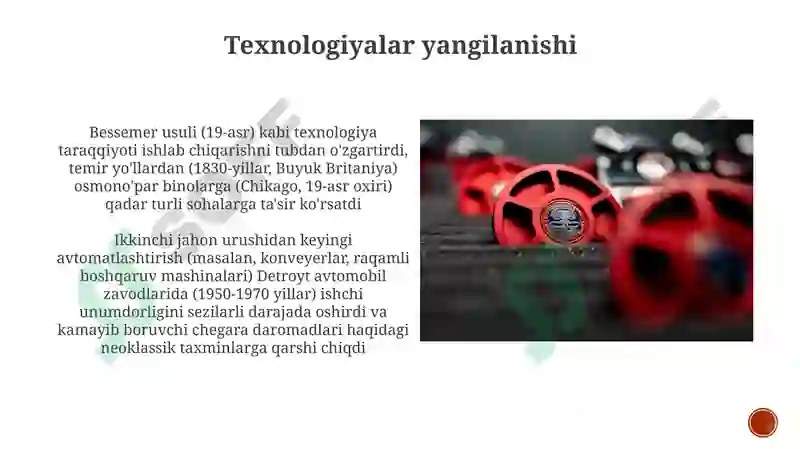 Texnologiyalar yangilanishi

Bessemer usuli (19-asr) kabi texnologiya taraqqiyoti ishlab chiqarishni tubdan o'zgartirdi, temir yo'llardan (1830-yillar, Buyuk Britaniya) osmono'par binolarga (Chikago, 19-asr oxiri) qadar turli sohalarga ta'sir ko'rsatdi

Ikkinchi jahon urushidan keyingi avtomatlashtirish (masalan, konveyerlar, raqamli boshqaruv mashinalari) Detroyt avtomobil zavodlarida (1950-1970 yillar) ishchi unumdorligini sezilarli darajada oshirdi va kamayib boruvchi chegara daromadlari haqidagi neoklassik taxminlarga qarshi chiqdi